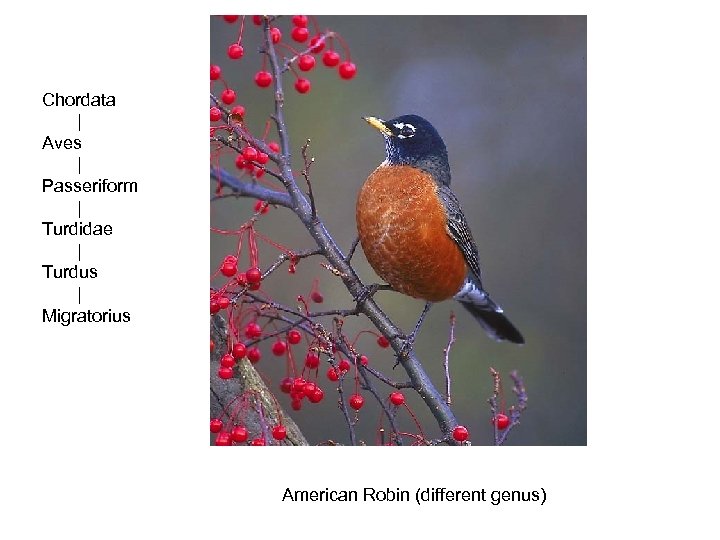 Chordata
|
Aves
|
Passeriform
|
Turdidae
|
Turdus
|
Migratorius

American Robin (different genus)